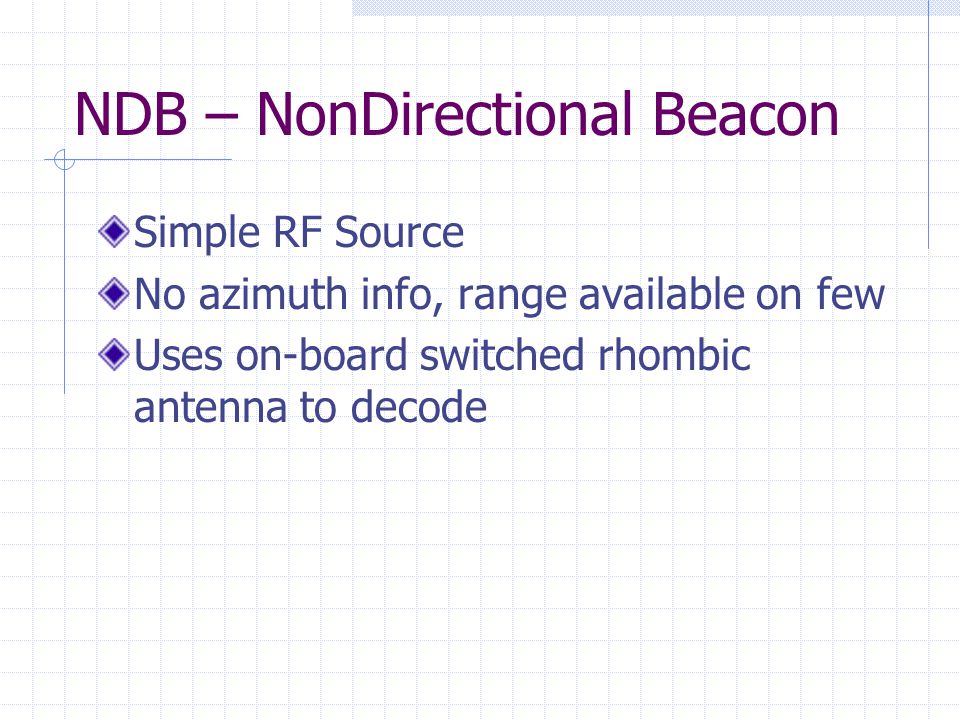 NDB – NonDirectional Beacon

Simple RF Source

No azimuth info, range available on few

Uses on-board switched rhombic antenna to decode